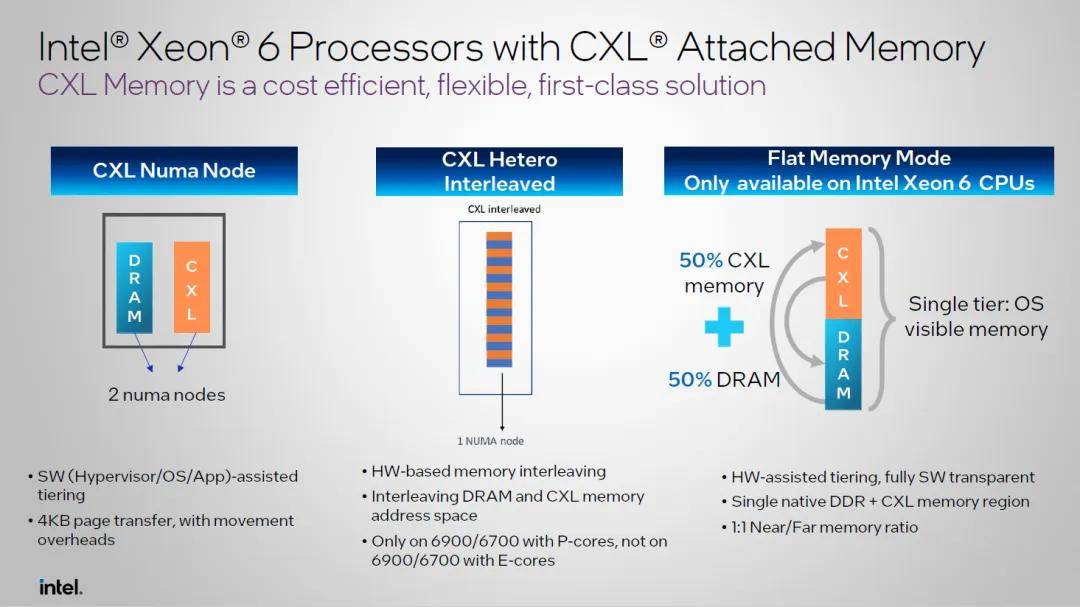 Intel® Xeon® 6 Processors with CXL® Attached Memory
CXL Memory is a cost efficient, flexible, first-class solution

CXL Numa Node

DRAM

CXL

2 numa nodes

• SW (Hypervisor/OS/App)-assisted tiering
• 4KB page transfer, with movement overheads

CXL Hetero Interleaved

CXL interleaved

1 NUMA node

• HW-based memory interleaving
• Interleaving DRAM and CXL memory address space
• Only on 6900/6700 with P-cores, not on 6900/6700 with E-cores

Flat Memory Mode
Only available on Intel Xeon 6 CPUs

50% CXL memory

50% DRAM

CXL

DRAM

Single tier: OS visible memory

• HW-assisted tiering, fully SW transparent
• Single native DDR + CXL memory region
• 1:1 Near/Far memory ratio

intel.